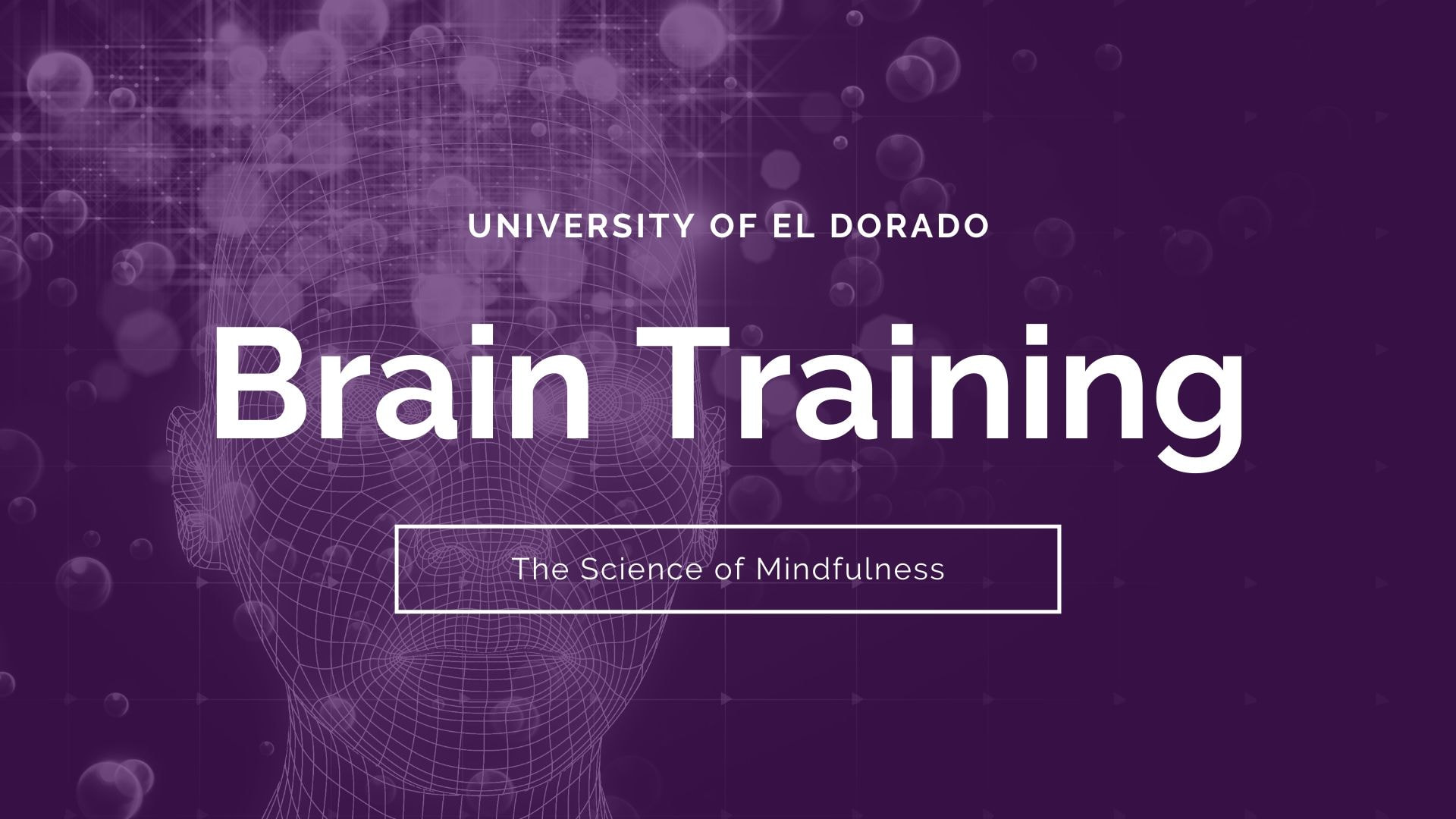 UNIVERSITY OF EL DORADO

Brain Training

The Science of Mindfulness